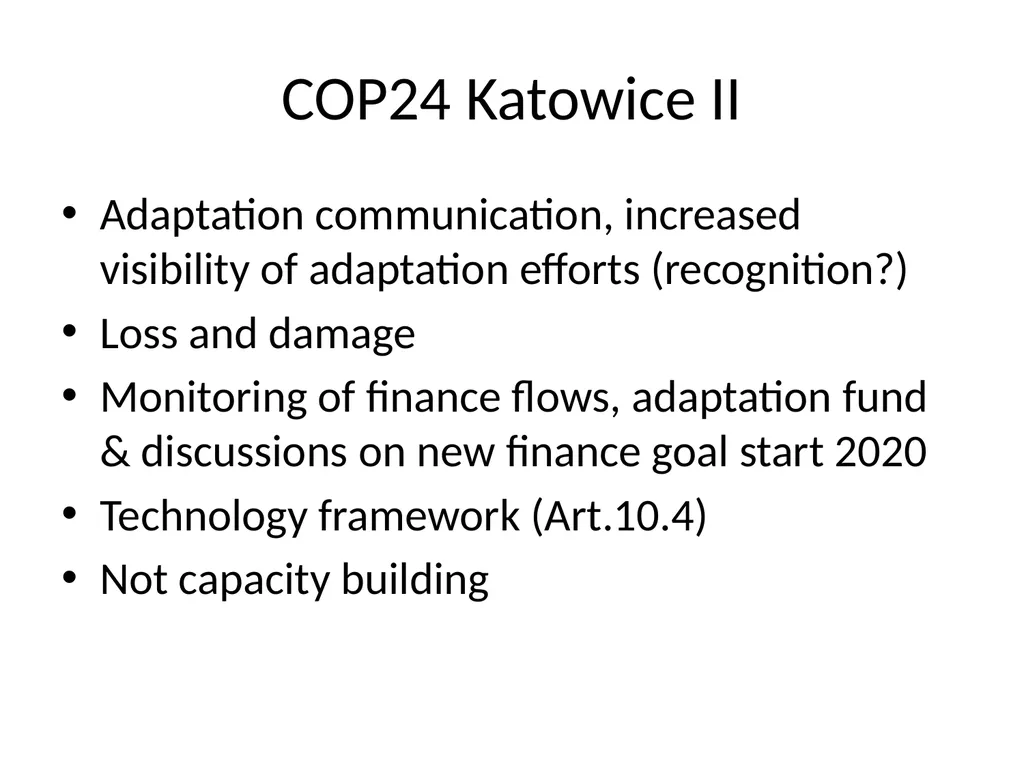 COP24 Katowice II

• Adaptation communication, increased visibility of adaptation efforts (recognition?)
• Loss and damage
• Monitoring of finance flows, adaptation fund & discussions on new finance goal start 2020
• Technology framework (Art.10.4)
• Not capacity building